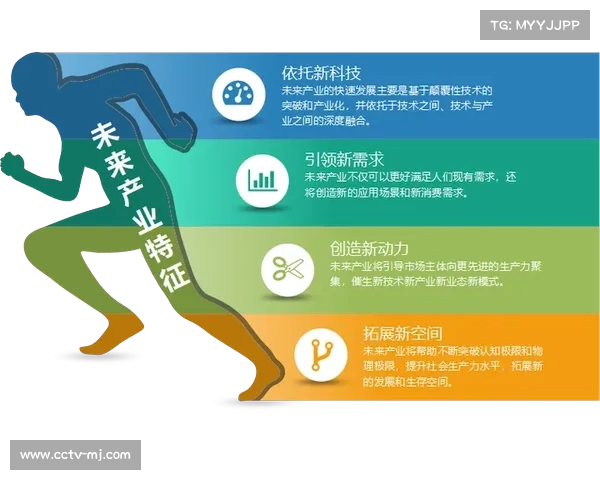 TG: MYYJJPP

未来产业特征

依托新科技
未来产业的快速发展主要是基于颠覆性技术的突破和产业化，并依托于技术之间、技术与产业之间的深度融合。

引领新需求
未来产业不仅可以更好满足人们现有需求，还将创造新的应用场景和新消费需求。

创造新动力
未来产业将引导市场主体向更先进的生产力聚集，催生新技术新产业新业态新模式。

拓展新空间
未来产业将帮助不断突破认知极限和物理极限，提升社会生产力水平，拓展新的发展和生存空间。

www.cctv-mj.com